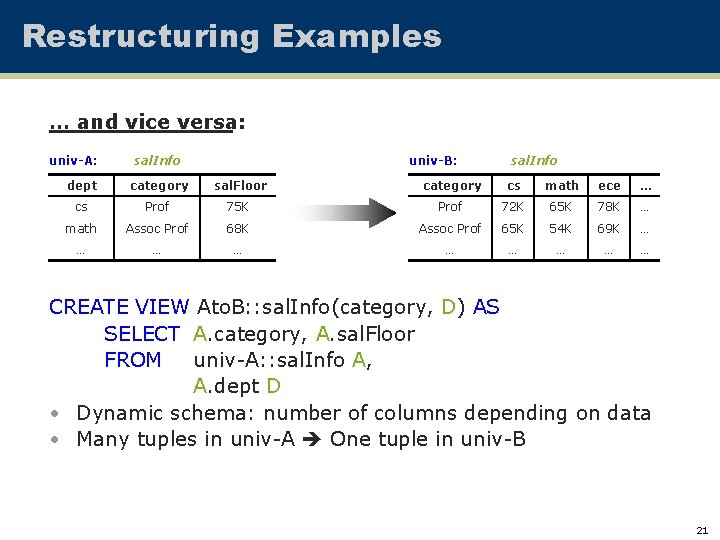 Restructuring Examples

… and vice versa:

univ-A: salInfo

| dept | category | salFloor |
|---|---|---|
| cs | Prof | 75K |
| math | Assoc Prof | 68K |
| … | … | … |

univ-B: salInfo

| category | cs | math | ece | … |
|---|---|---|---|---|
| Prof | 72K | 65K | 78K | … |
| Assoc Prof | 65K | 54K | 69K | … |
| … | … | … | … | … |

CREATE VIEW AtoB::salInfo(category, D) AS
SELECT A.category, A.salFloor
FROM univ-A::salInfo A,
A.dept D

• Dynamic schema: number of columns depending on data
• Many tuples in univ-A ➔ One tuple in univ-B

21